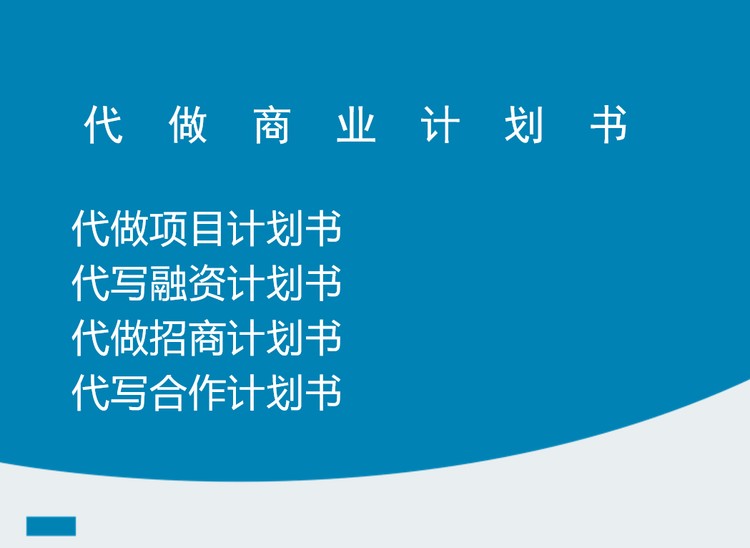 代 做 商 业 计 划 书

代做项目计划书
代写融资计划书
代做招商计划书
代写合作计划书